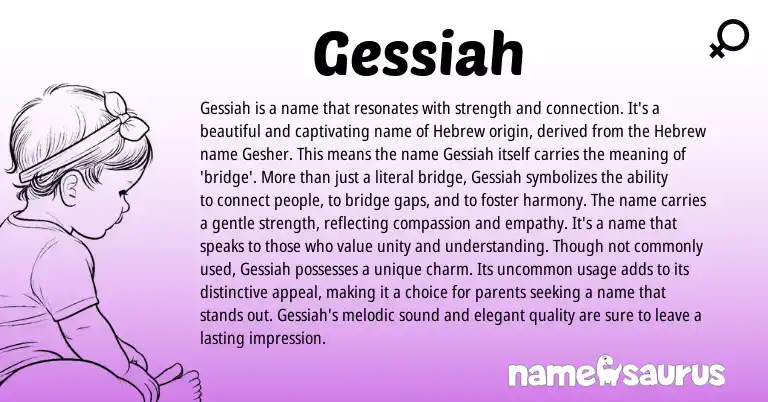 Gessiah

Gessiah is a name that resonates with strength and connection. It's a beautiful and captivating name of Hebrew origin, derived from the Hebrew name Gesher. This means the name Gessiah itself carries the meaning of 'bridge'. More than just a literal bridge, Gessiah symbolizes the ability to connect people, to bridge gaps, and to foster harmony. The name carries a gentle strength, reflecting compassion and empathy. It's a name that speaks to those who value unity and understanding. Though not commonly used, Gessiah possesses a unique charm. Its uncommon usage adds to its distinctive appeal, making it a choice for parents seeking a name that stands out. Gessiah's melodic sound and elegant quality are sure to leave a lasting impression.

namesaurus